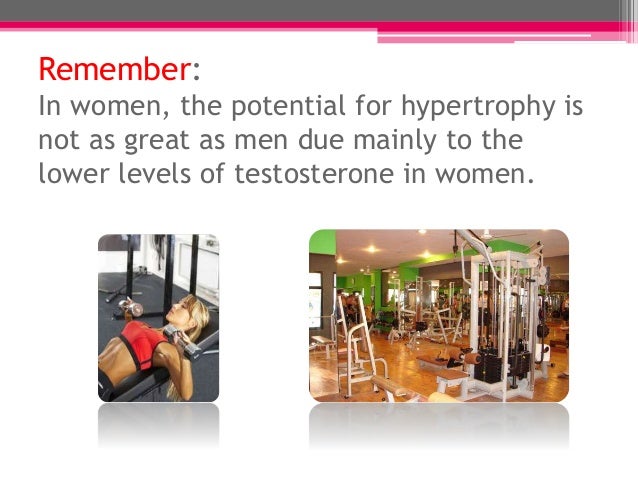 Remember:
In women, the potential for hypertrophy is not as great as men due mainly to the lower levels of testosterone in women.